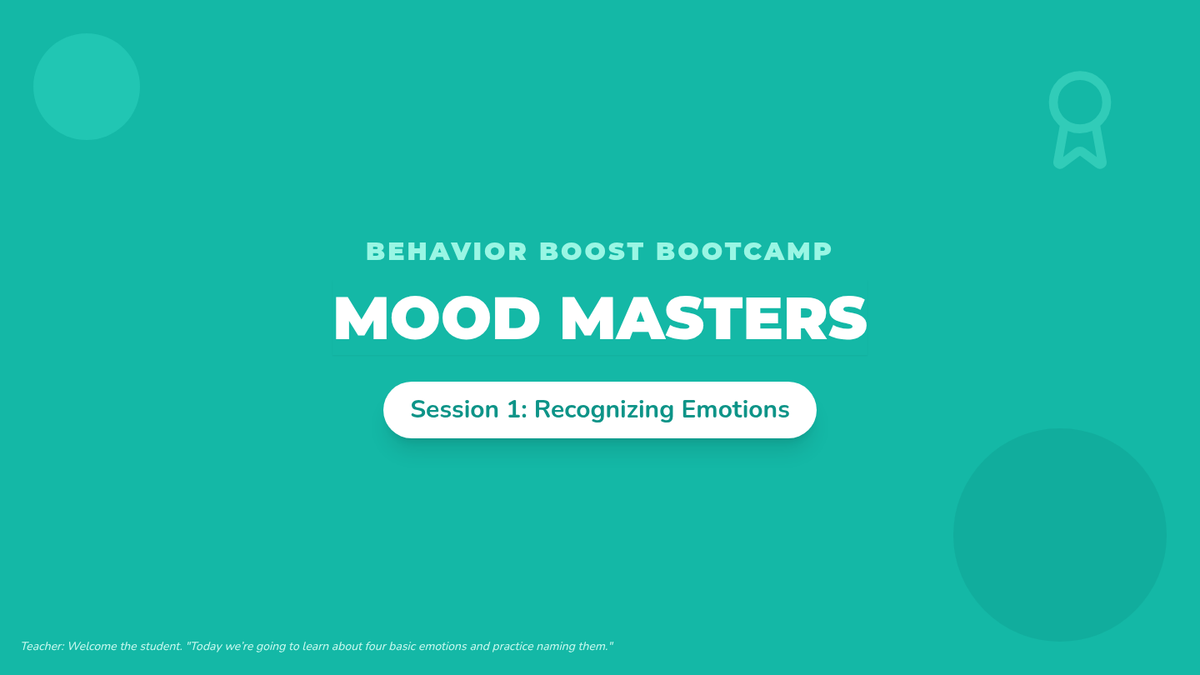 BEHAVIOR BOOST BOOTCAMP

MOOD MASTERS

Session 1: Recognizing Emotions

Teacher: Welcome the student. "Today we're going to learn about four basic emotions and practice naming them."